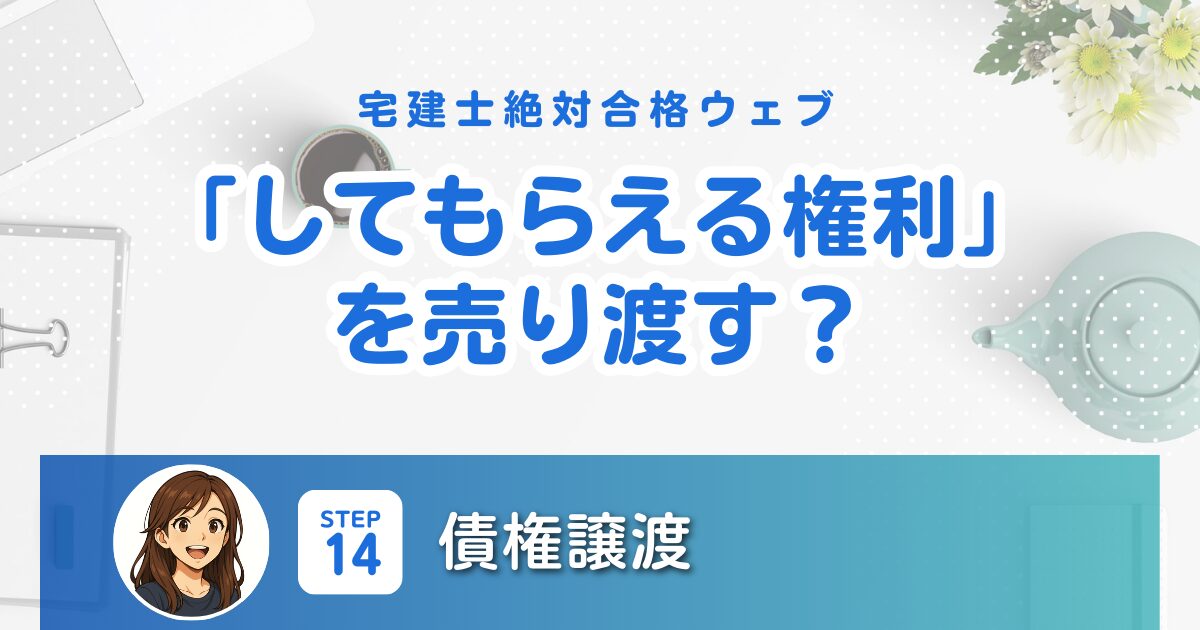 宅建士絶対合格ウェブ

「してもらえる権利」を売り渡す？

STEP 14

債権譲渡